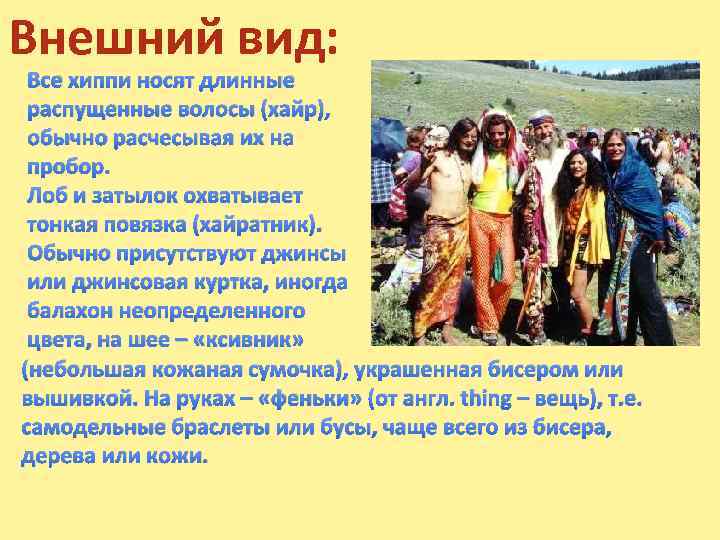 Внешний вид:

Все хиппи носят длинные распущенные волосы (хайр), обычно расчесывая их на пробор.
Лоб и затылок охватывает тонкая повязка (хайратник).
Обычно присутствуют джинсы или джинсовая куртка, иногда балахон неопределенного цвета, на шее – «ксивник» (небольшая кожаная сумочка), украшенная бисером или вышивкой. На руках – «феньки» (от англ. thing – вещь), т.е. самодельные браслеты или бусы, чаще всего из бисера, дерева или кожи.